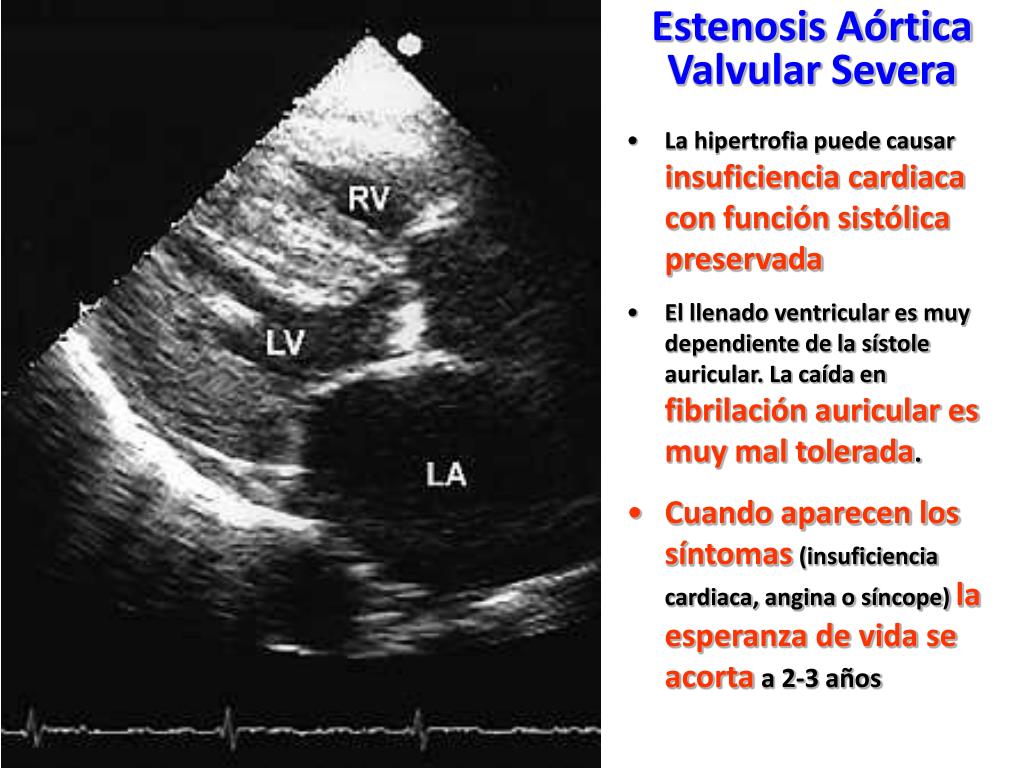 RV

LV

LA

Estenosis Aórtica Valvular Severa

• La hipertrofia puede causar insuficiencia cardiaca con función sistólica preservada

• El llenado ventricular es muy dependiente de la sístole auricular. La caída en fibrilación auricular es muy mal tolerada.

• Cuando aparecen los síntomas (insuficiencia cardiaca, angina o síncope) la esperanza de vida se acorta a 2-3 años